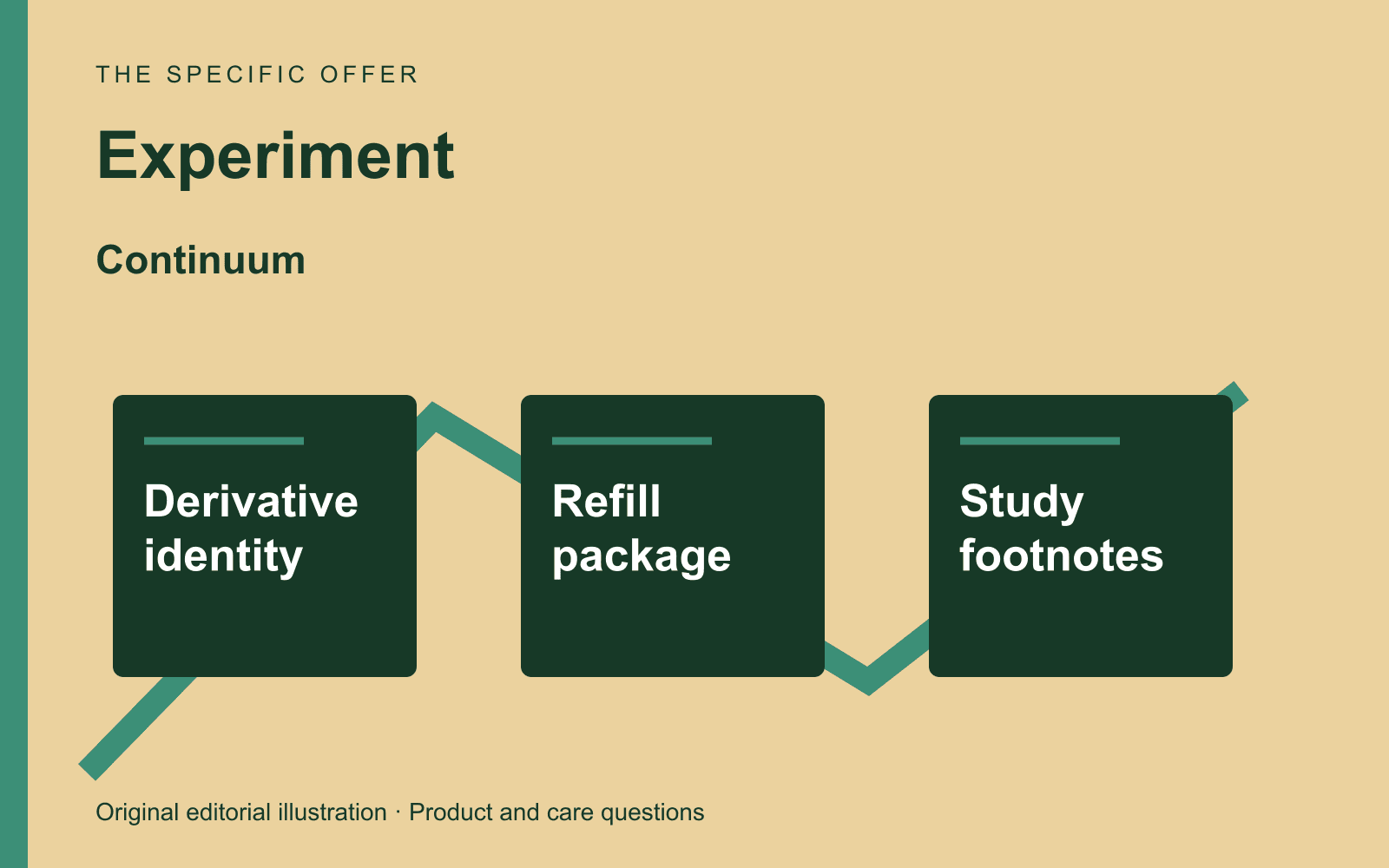 THE SPECIFIC OFFER

Experiment

Continuum

Derivative identity

Refill package

Study footnotes

Original editorial illustration · Product and care questions